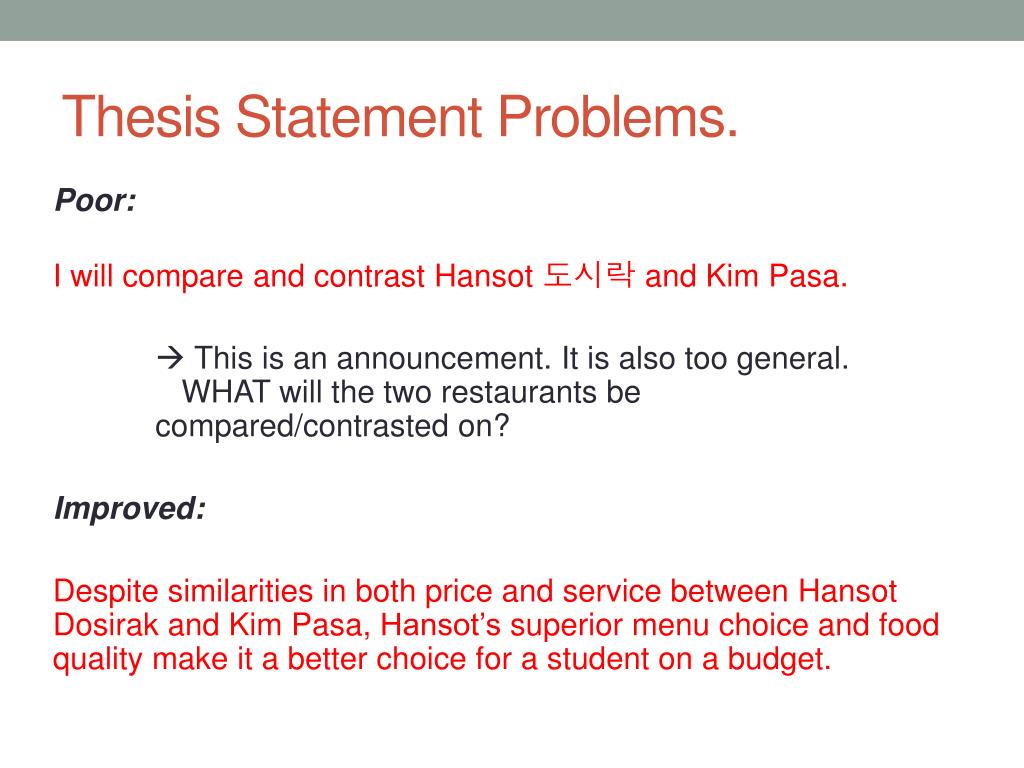 Thesis Statement Problems.

Poor:

I will compare and contrast Hansot 도시락 and Kim Pasa.

→ This is an announcement. It is also too general. WHAT will the two restaurants be compared/contrasted on?

Improved:

Despite similarities in both price and service between Hansot Dosirak and Kim Pasa, Hansot's superior menu choice and food quality make it a better choice for a student on a budget.